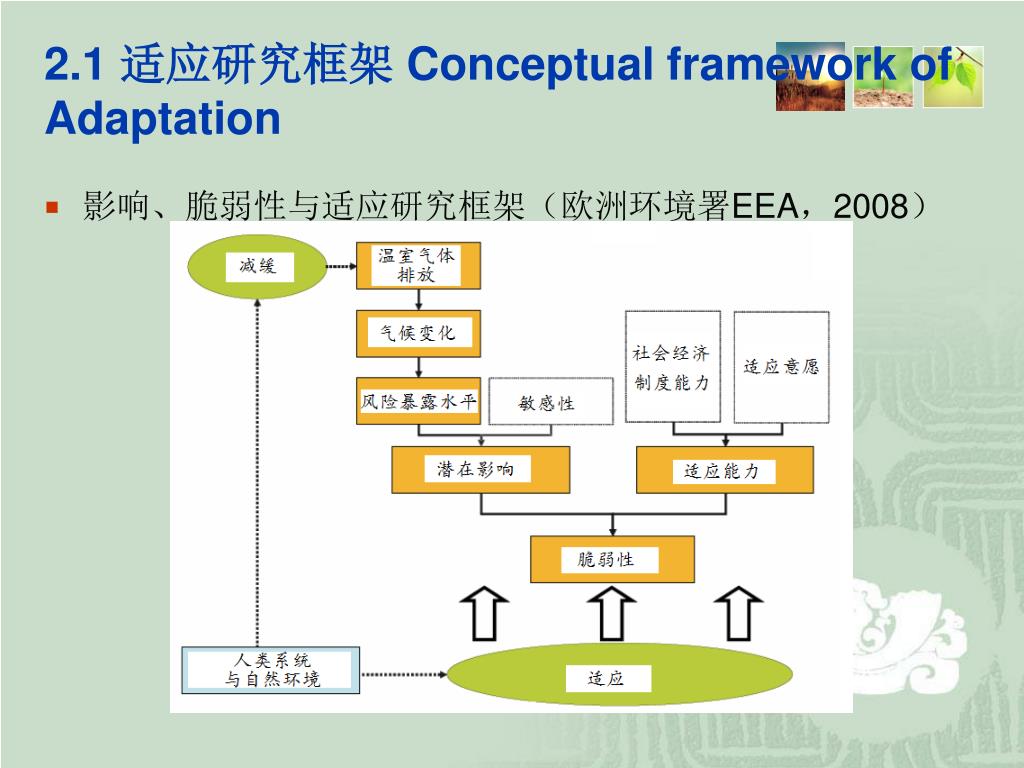 2.1 适应研究框架 Conceptual framework of Adaptation

影响、脆弱性与适应研究框架（欧洲环境署EEA，2008）

减缓

温室气体排放

气候变化

风险暴露水平

敏感性

社会经济制度能力

适应意愿

潜在影响

适应能力

脆弱性

人类系统与自然环境

适应